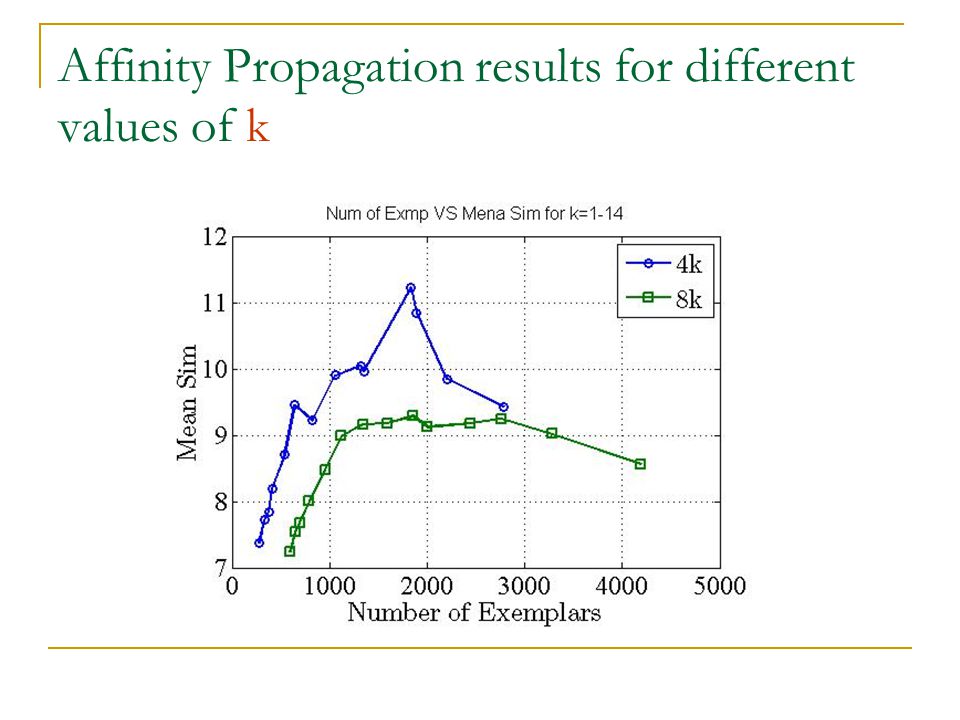 Affinity Propagation results for different values of k

Num of Exmp VS Mena Sim for k=1-14

4k
8k

12
11
10
9
8
7

Mean Sim

0
1000
2000
3000
4000
5000

Number of Exemplars